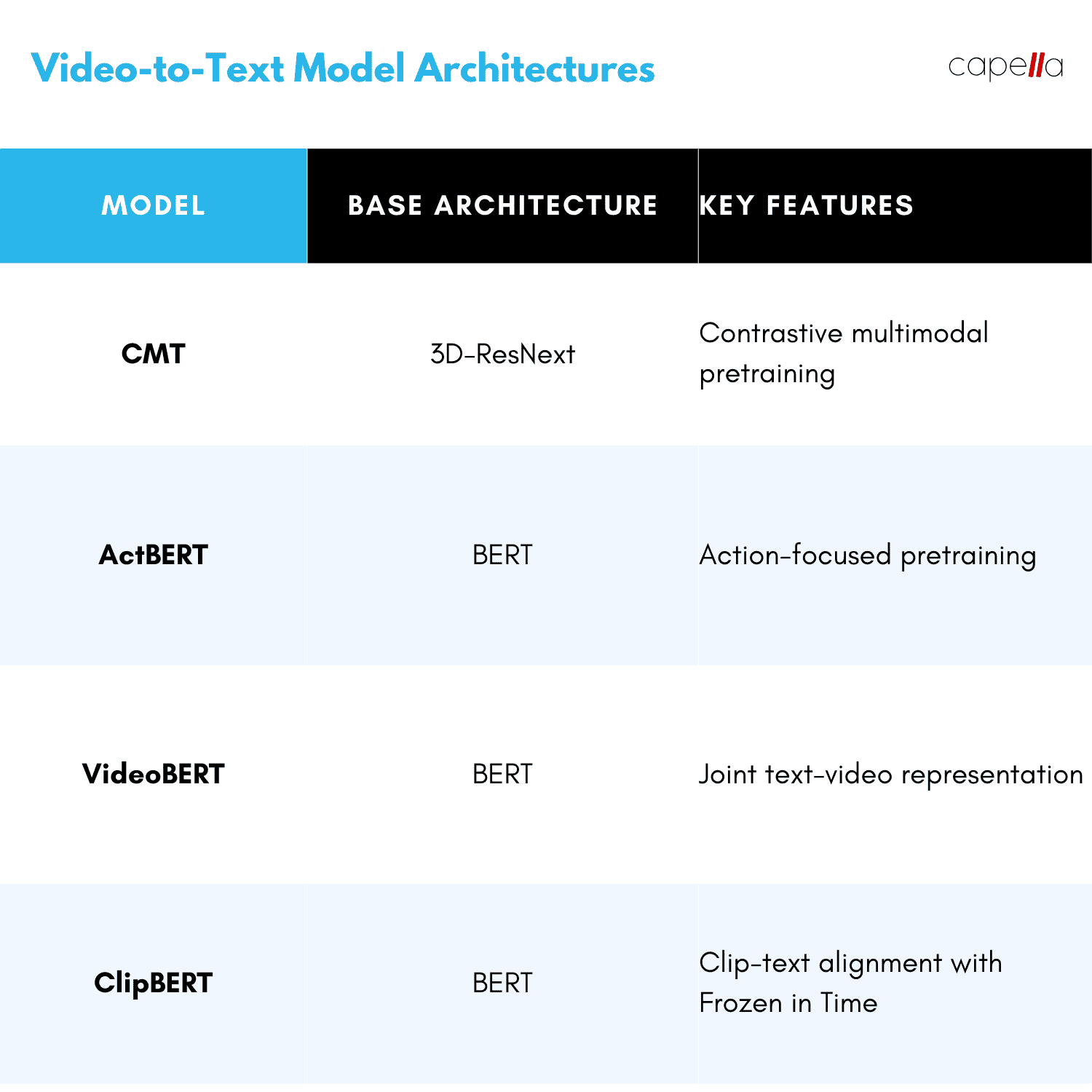 Video-to-Text Model Architectures

capella

| MODEL | BASE ARCHITECTURE | KEY FEATURES |
|---|---|---|
| CMT | 3D-ResNext | Contrastive multimodal pretraining |
| ActBERT | BERT | Action-focused pretraining |
| VideoBERT | BERT | Joint text-video representation |
| ClipBERT | BERT | Clip-text alignment with Frozen in Time |